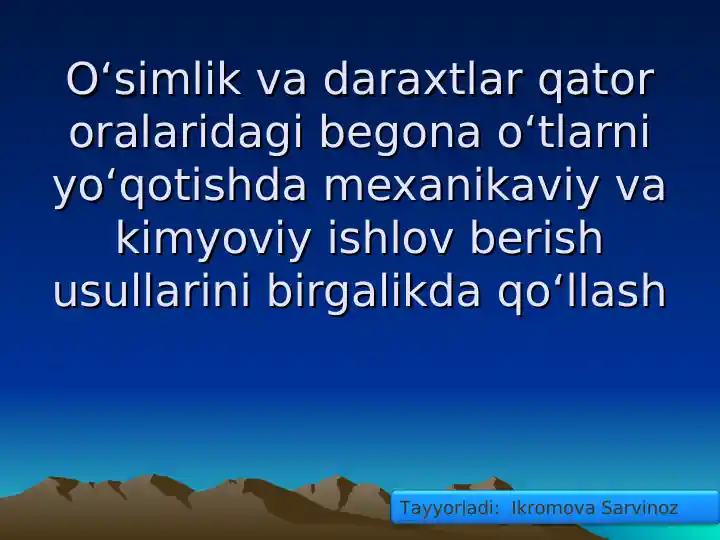 O‘simlik va daraxtlar qator oralaridagi begona o‘tlarni yo‘qotishda mexanikaviy va kimyoviy ishlov berish usullarini birgalikda qo‘llash

Tayyorladi: Ikromova Sarvinoz